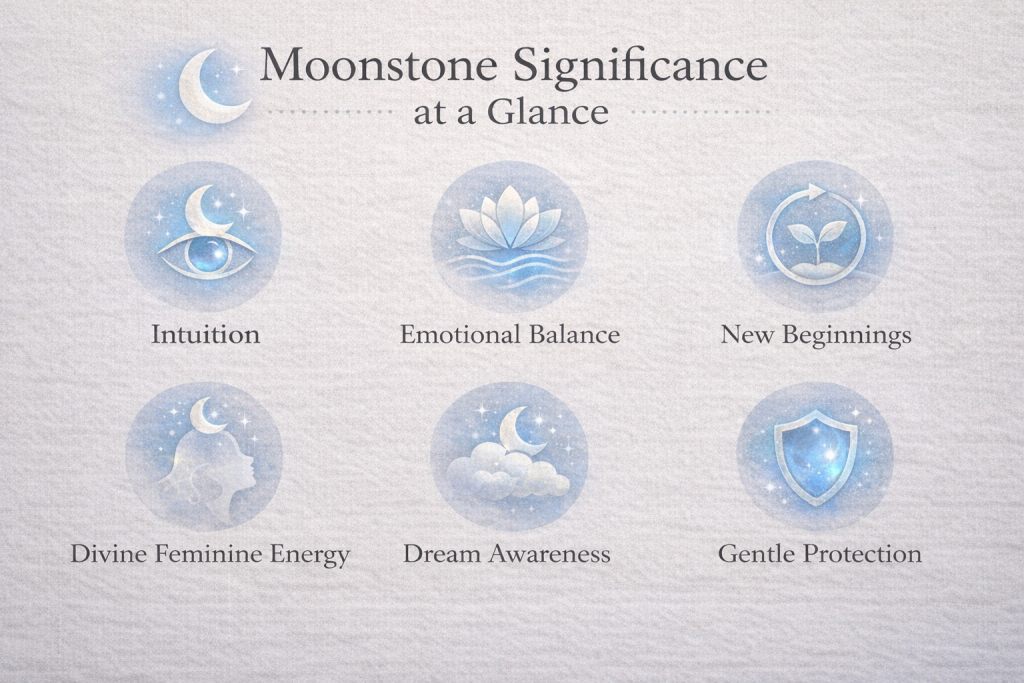 Moonstone Significance
at a Glance

Intuition

Emotional Balance

New Beginnings

Divine Feminine Energy

Dream Awareness

Gentle Protection